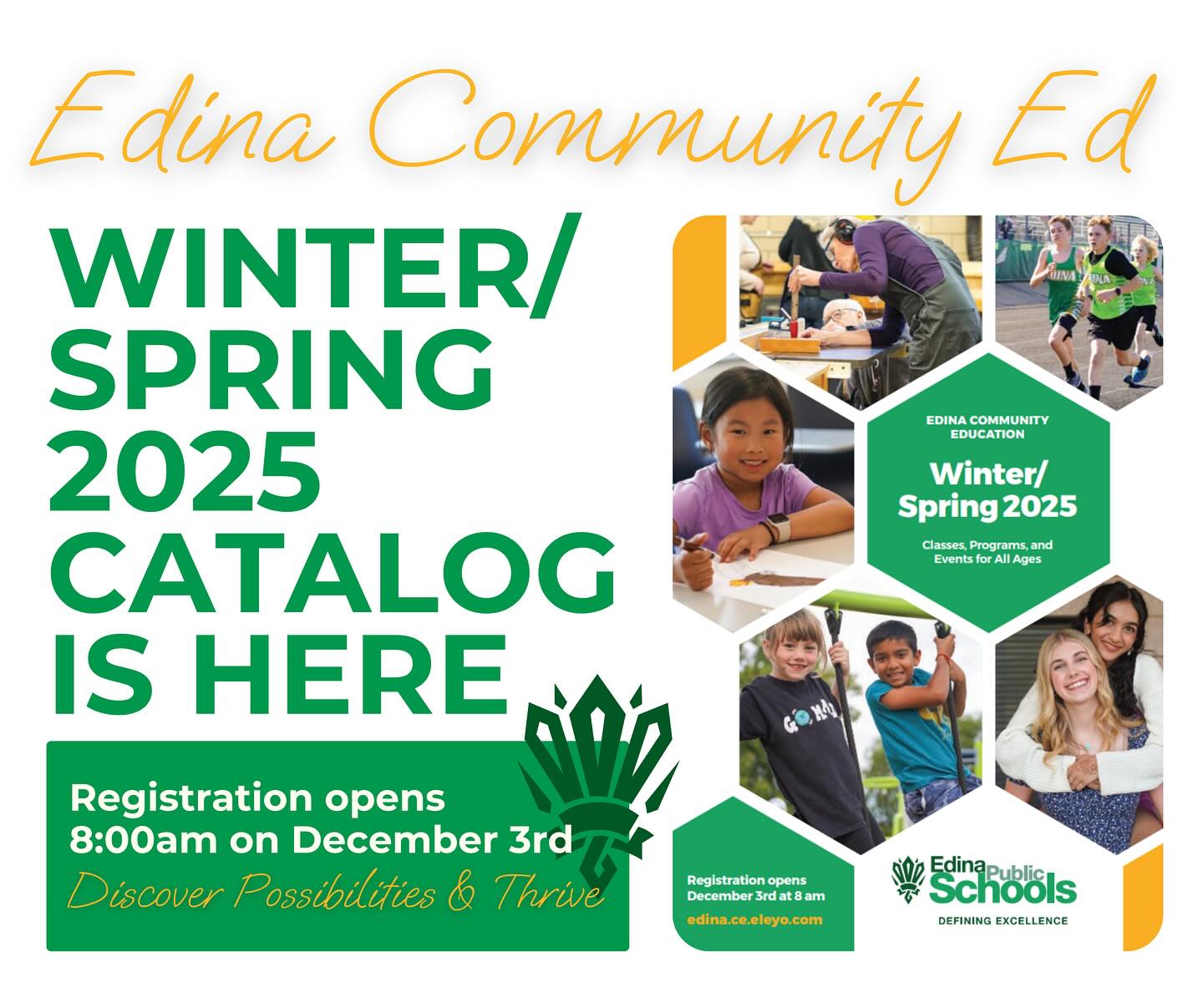 Edina Community Ed

WINTER/ SPRING 2025 CATALOG IS HERE

Registration opens 8:00am on December 3rd

Discover Possibilities & Thrive

EDINA COMMUNITY EDUCATION

Winter/ Spring 2025

Classes, Programs, and Events for All Ages

Registration opens December 3rd at 8 am

edina.ce.eleyo.com

Edina Public Schools

DEFINING EXCELLENCE